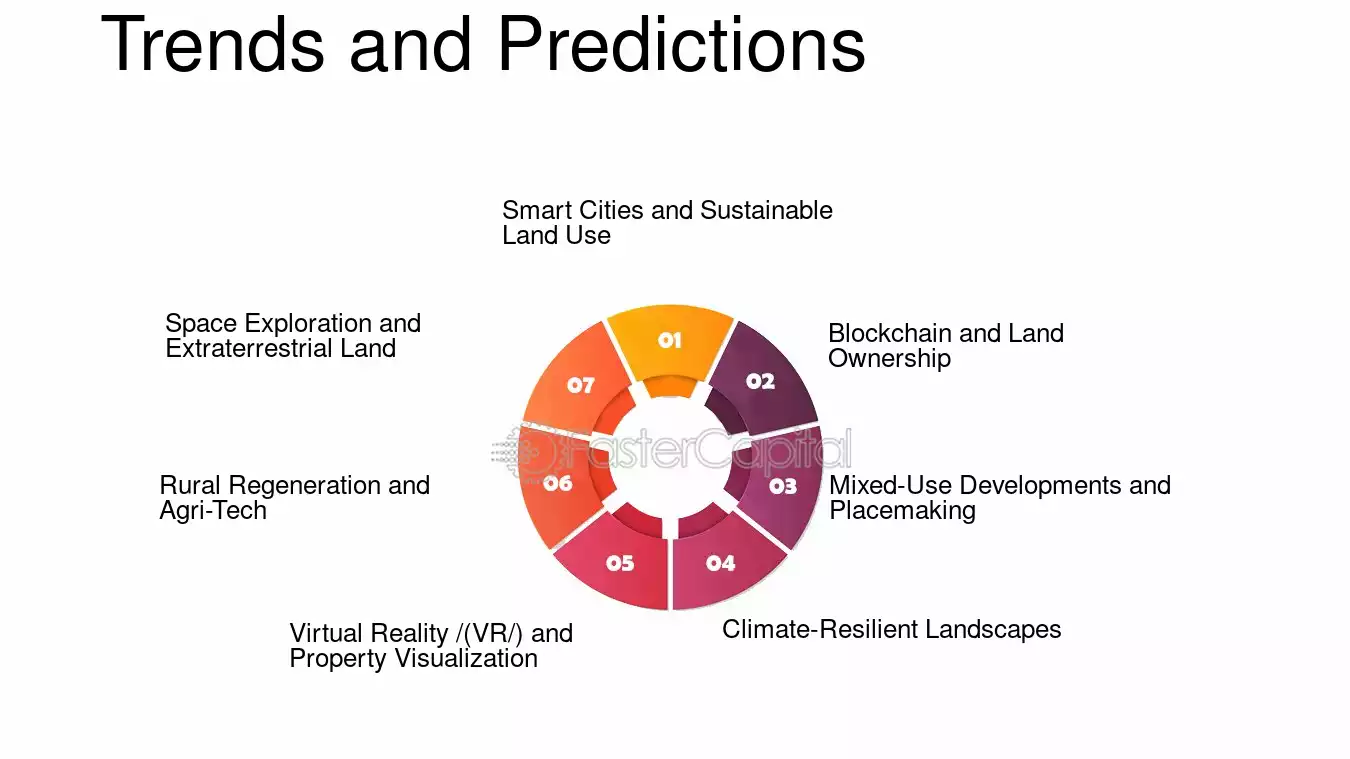 Trends and Predictions

Smart Cities and Sustainable Land Use

01

Blockchain and Land Ownership

02

Mixed-Use Developments and Placemaking

03

Climate-Resilient Landscapes

04

Virtual Reality /(VR/) and Property Visualization

05

Rural Regeneration and Agri-Tech

06

Space Exploration and Extraterrestrial Land

07

FasterCapital